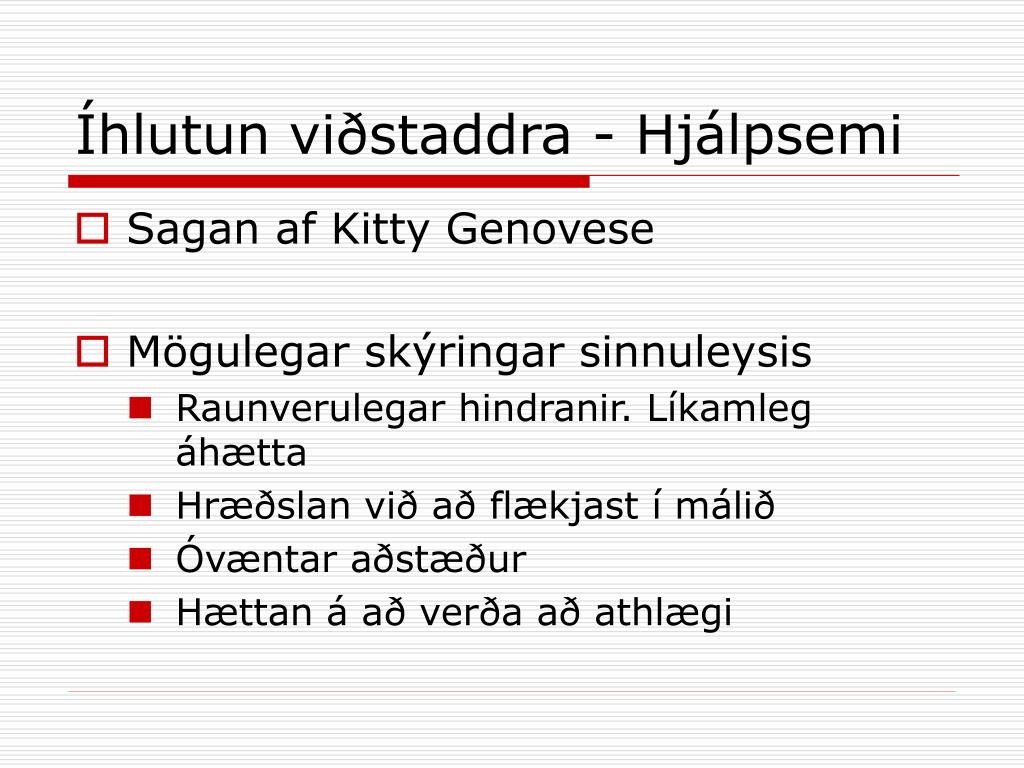 Íhlutun viðstaddra - Hjálpsemi

Sagan af Kitty Genovese

Mögulegar skýringar sinnuleysis

Raunverulegar hindranir. Líkamleg áhætta

Hræðslan við að flækjast í málið

Óvæntar aðstæður

Hættan á að verða að athlægi